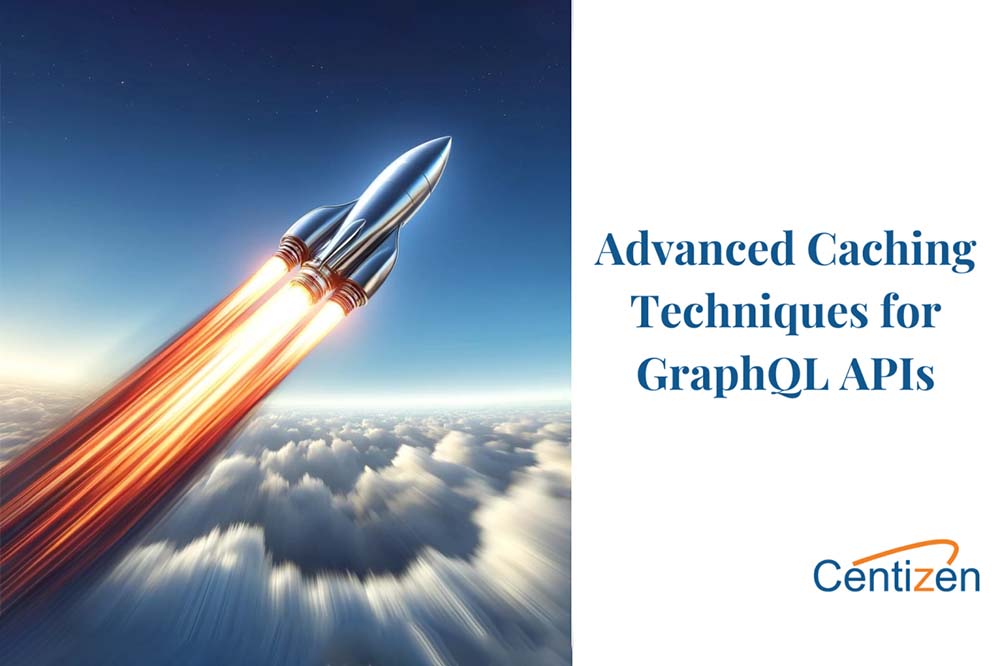 Advanced Caching Techniques for GraphQL APIs

Centizen